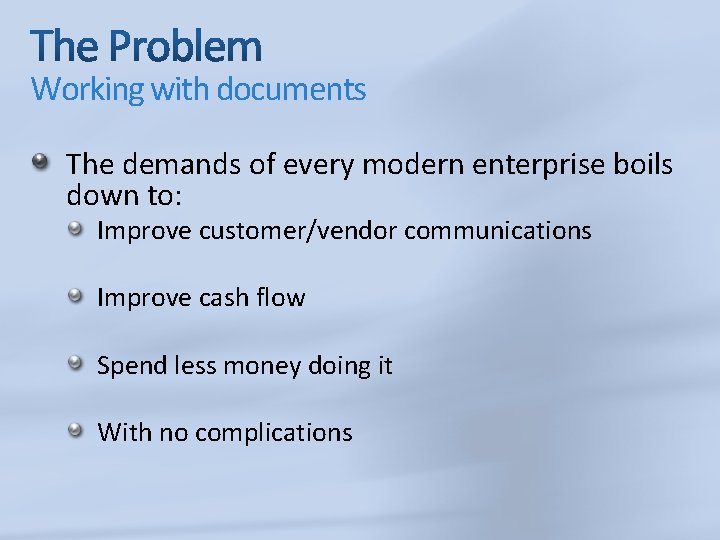 The Problem
Working with documents

The demands of every modern enterprise boils down to:

Improve customer/vendor communications

Improve cash flow

Spend less money doing it

With no complications